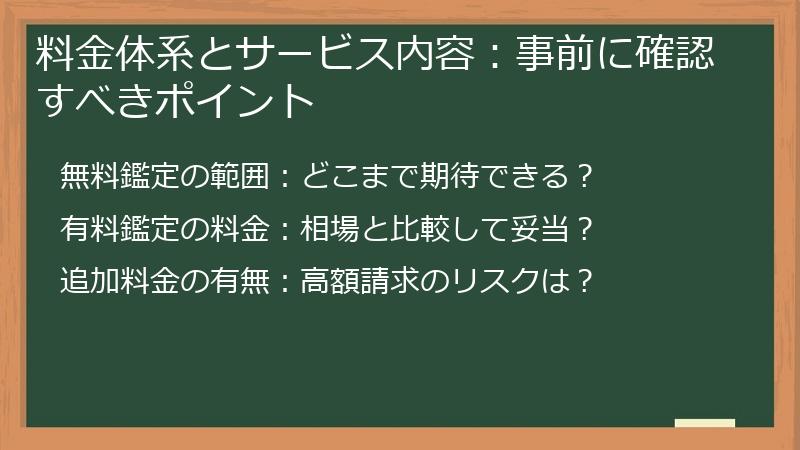 料金体系とサービス内容：事前に確認すべきポイント

無料鑑定の範囲：どこまで期待できる？

有料鑑定の料金：相場と比較して妥当？

追加料金の有無：高額請求のリスクは？